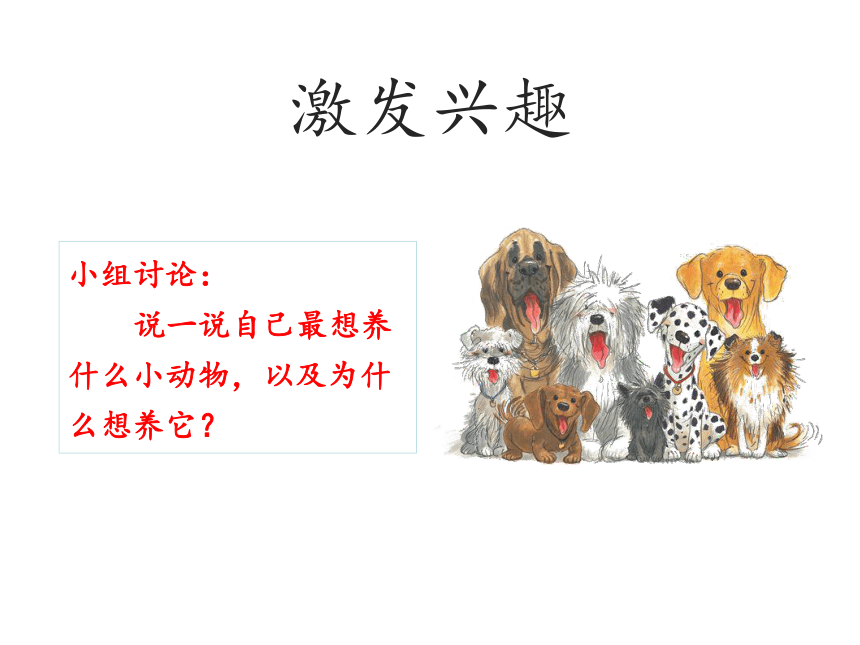 激发兴趣

小组讨论：

说一说自己最想养什么小动物，以及为什么想养它？